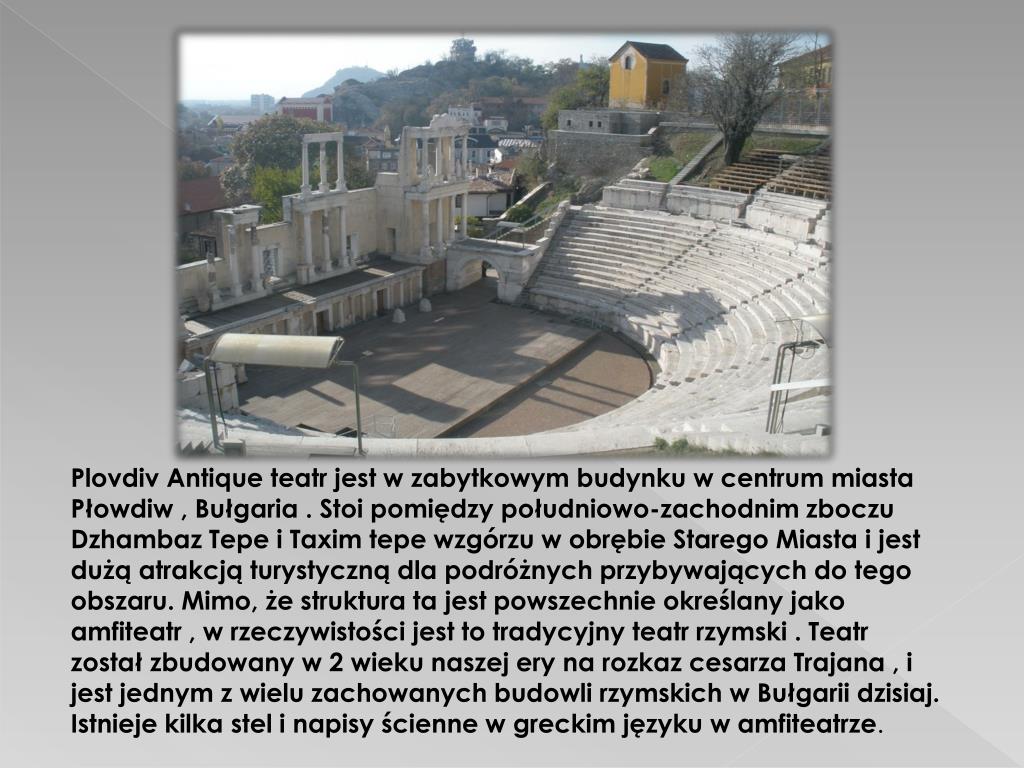 Plovdiv Antique teatr jest w zabytkowym budynku w centrum miasta Płowdiw , Bułgaria . Stoi pomiędzy południowo-zachodnim zboczu Dzhambaz Tepe i Taxim tepe wzgórzu w obrębie Starego Miasta i jest dużą atrakcją turystyczną dla podróżnych przybywających do tego obszaru. Mimo, że struktura ta jest powszechnie określany jako amfiteatr , w rzeczywistości jest to tradycyjny teatr rzymski . Teatr został zbudowany w 2 wieku naszej ery na rozkaz cesarza Trajana , i jest jednym z wielu zachowanych budowli rzymskich w Bułgarii dzisiaj. Istnieje kilka stel i napisy ścienne w greckim języku w amfiteatrze.